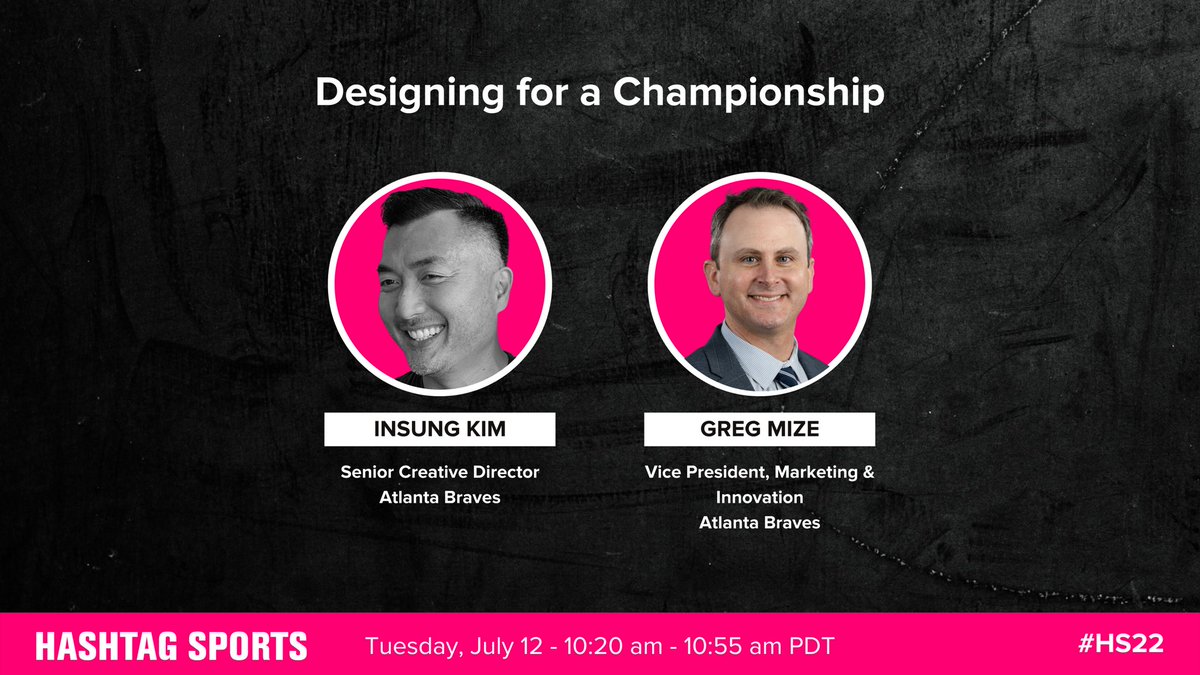 Designing for a Championship

INSUNG KIM

Senior Creative Director
Atlanta Braves

GREG MIZE

Vice President, Marketing & Innovation
Atlanta Braves

HASHTAG SPORTS

Tuesday, July 12 - 10:20 am - 10:55 am PDT

#HS22